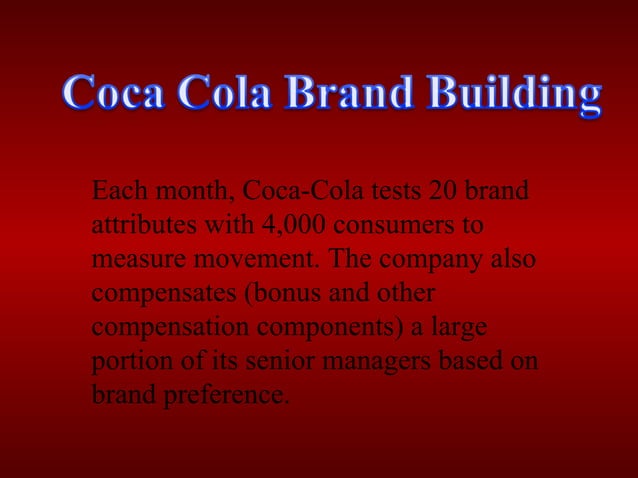 Coca Cola Brand Building

Each month, Coca-Cola tests 20 brand attributes with 4,000 consumers to measure movement. The company also compensates (bonus and other compensation components) a large portion of its senior managers based on brand preference.